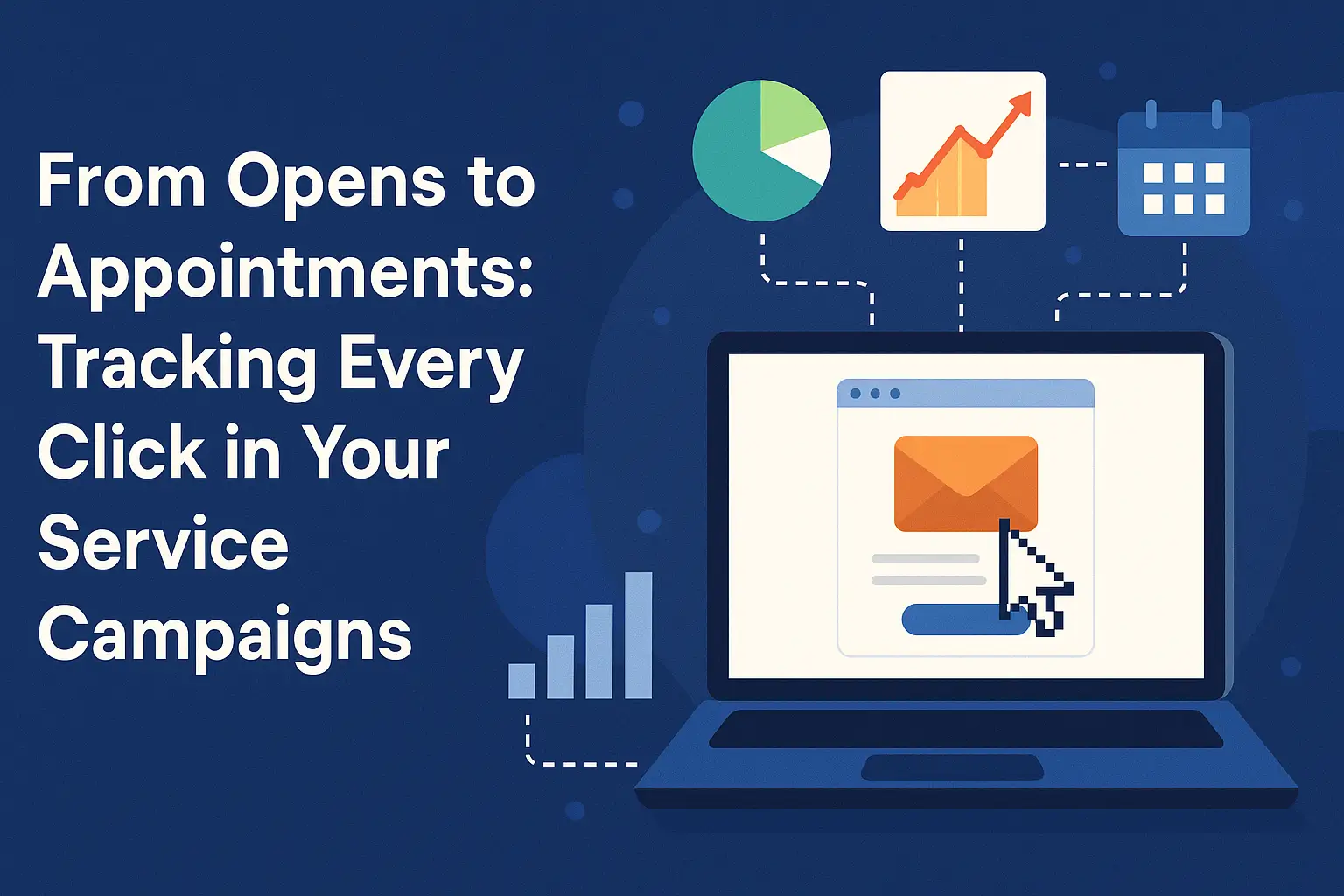 From Opens to Appointments: Tracking Every Click in Your Service Campaigns